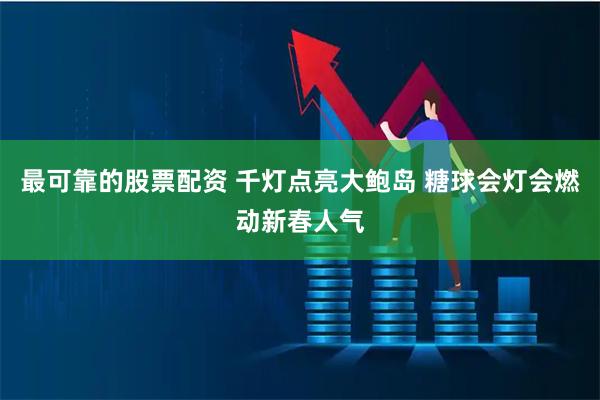 最可靠的股票配资 千灯点亮大鲍岛 糖球会灯会燃动新春人气